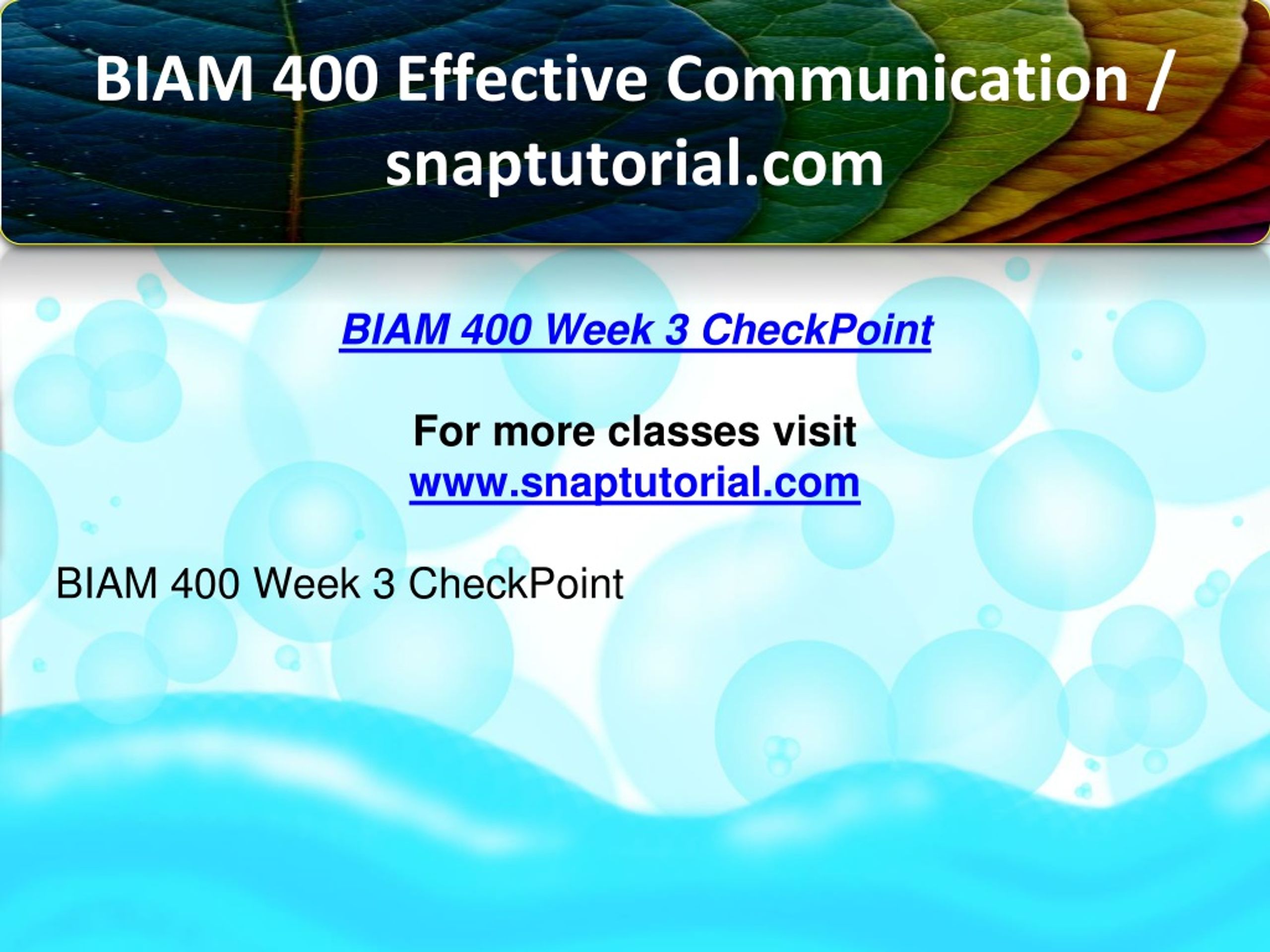 BIAM 400 Effective Communication / snaptutorial.com

BIAM 400 Week 3 CheckPoint

For more classes visit
www.snaptutorial.com

BIAM 400 Week 3 CheckPoint